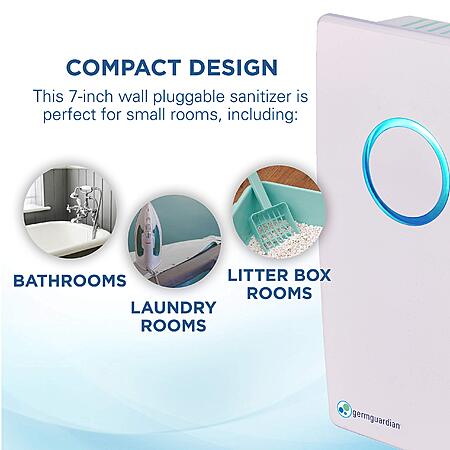 COMPACT DESIGN

This 7-inch wall pluggable sanitizer is perfect for small rooms, including:

BATHROOMS

LAUNDRY ROOMS

LITTER BOX ROOMS

germguardian